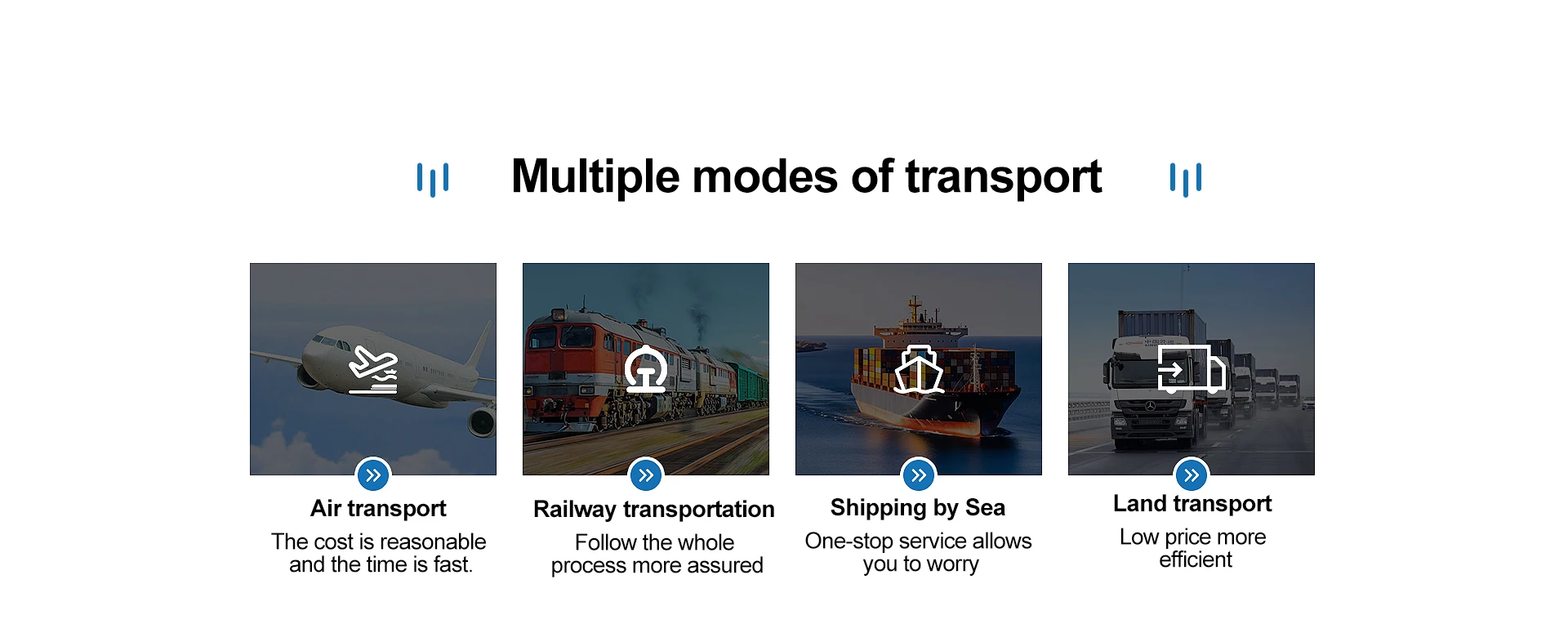 Multiple modes of transport

Air transport
The cost is reasonable and the time is fast.

Railway transportation
Follow the whole process more assured

Shipping by Sea
One-stop service allows you to worry

Land transport
Low price more efficient